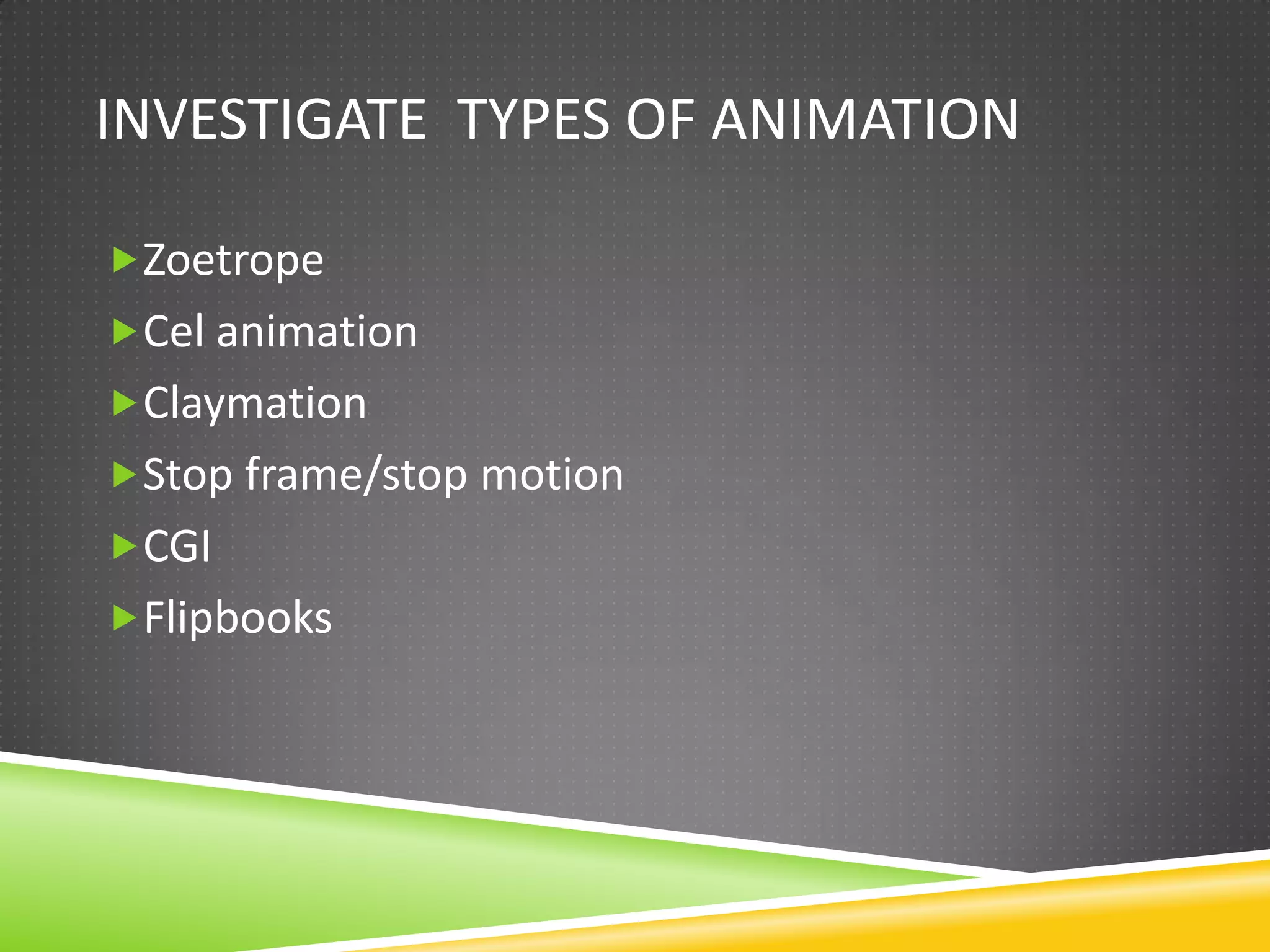 INVESTIGATE TYPES OF ANIMATION

Zoetrope
Cel animation
Claymation
Stop frame/stop motion
CGI
Flipbooks